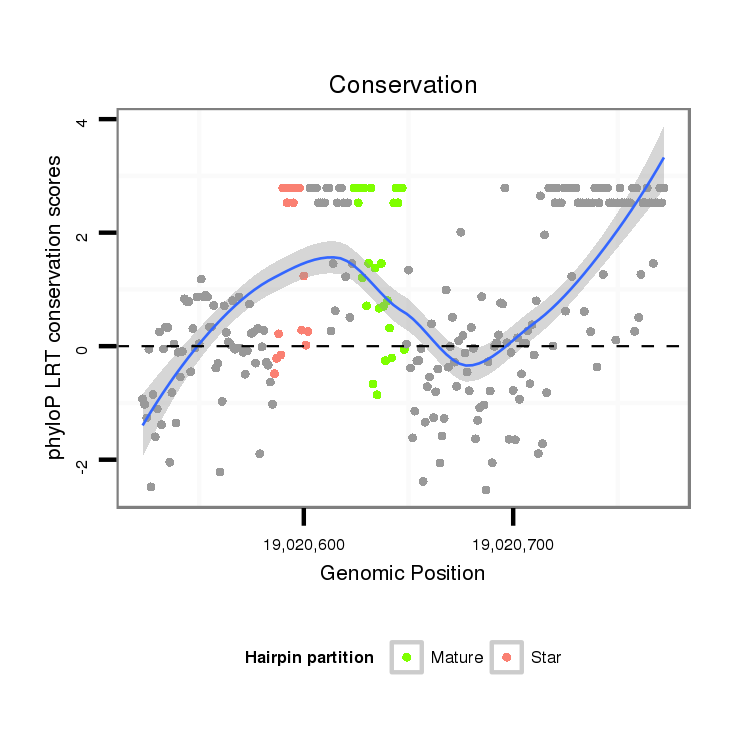 Conservation

phyloP LRT conservation scores

4

2

0

-2

19,020,600

19,020,700

Genomic Position

Hairpin partition

Mature

Star